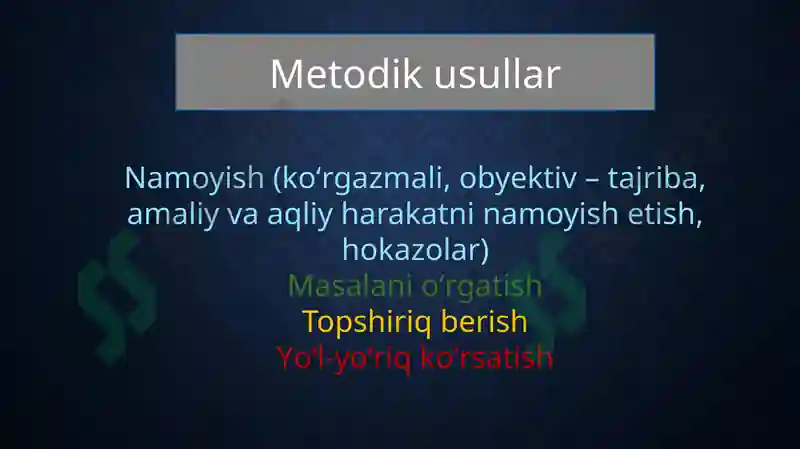 Metodik usullar

Namoyish (ko‘rgazmali, obyektiv – tajriba, amaliy va aqliy harakatni namoyish etish, hokazolar)
Masalani o‘rgatish
Topshiriq berish
Yo‘l-yo‘riq ko‘rsatish